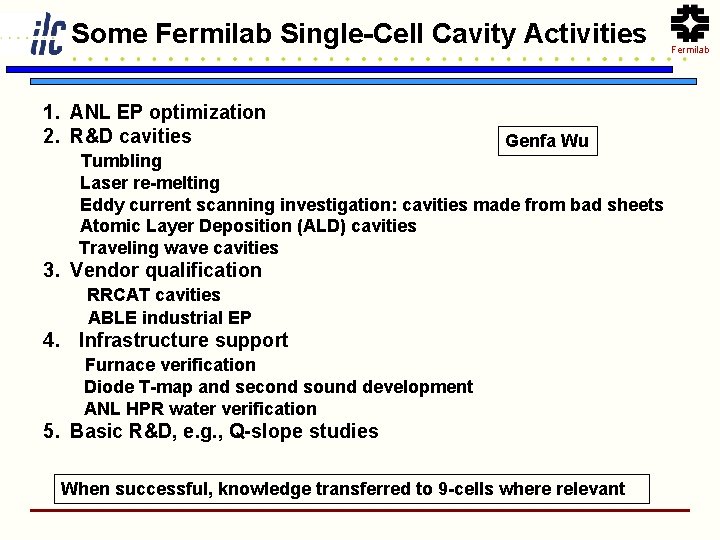 ilc Some Fermilab Single-Cell Cavity Activities

Fermilab

1. ANL EP optimization
2. R&D cavities

Genfa Wu

Tumbling
Laser re-melting
Eddy current scanning investigation: cavities made from bad sheets
Atomic Layer Deposition (ALD) cavities
Traveling wave cavities

3. Vendor qualification

RRCAT cavities
ABLE industrial EP

4. Infrastructure support

Furnace verification
Diode T-map and second sound development
ANL HPR water verification

5. Basic R&D, e.g., Q-slope studies

When successful, knowledge transferred to 9-cells where relevant